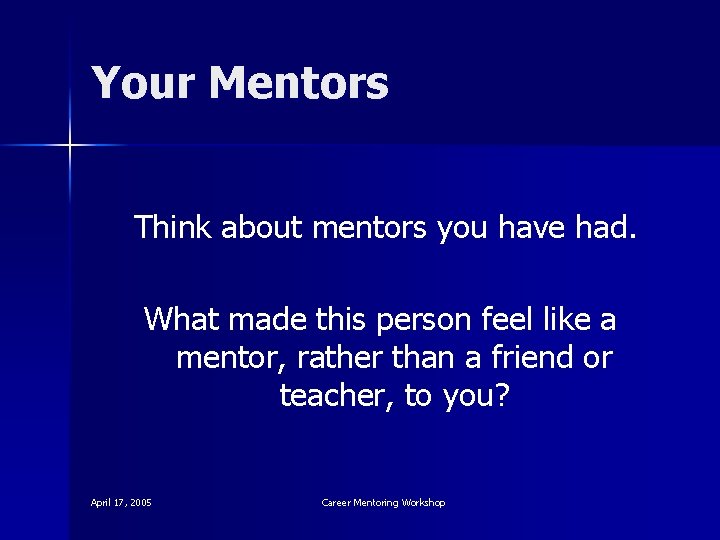 Your Mentors

Think about mentors you have had.

What made this person feel like a mentor, rather than a friend or teacher, to you?

April 17, 2005

Career Mentoring Workshop